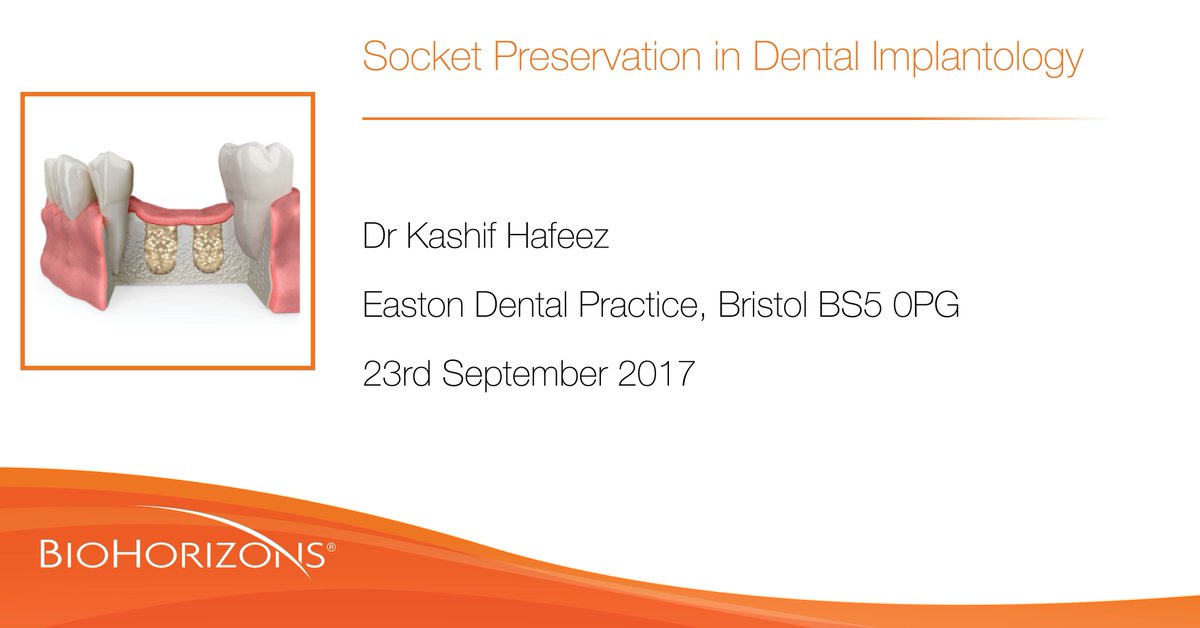 Socket Preservation in Dental Implantology

Dr Kashif Hafeez

Easton Dental Practice, Bristol BS5 0PG

23rd September 2017

BIOHORIZONS®